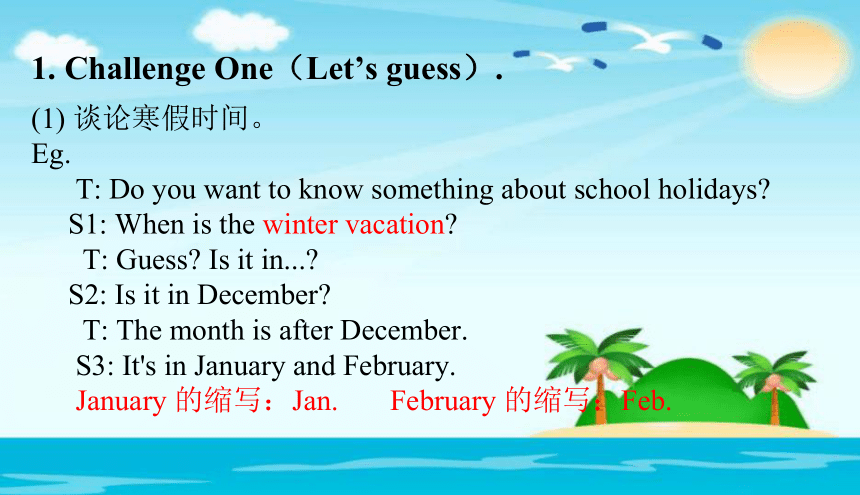 1. Challenge One（Let’s guess）.

(1) 谈论寒假时间。
Eg.

T: Do you want to know something about school holidays?
S1: When is the winter vacation?
T: Guess? Is it in...?
S2: Is it in December?
T: The month is after December.
S3: It's in January and February.
January 的缩写：Jan.　February 的缩写：Feb.